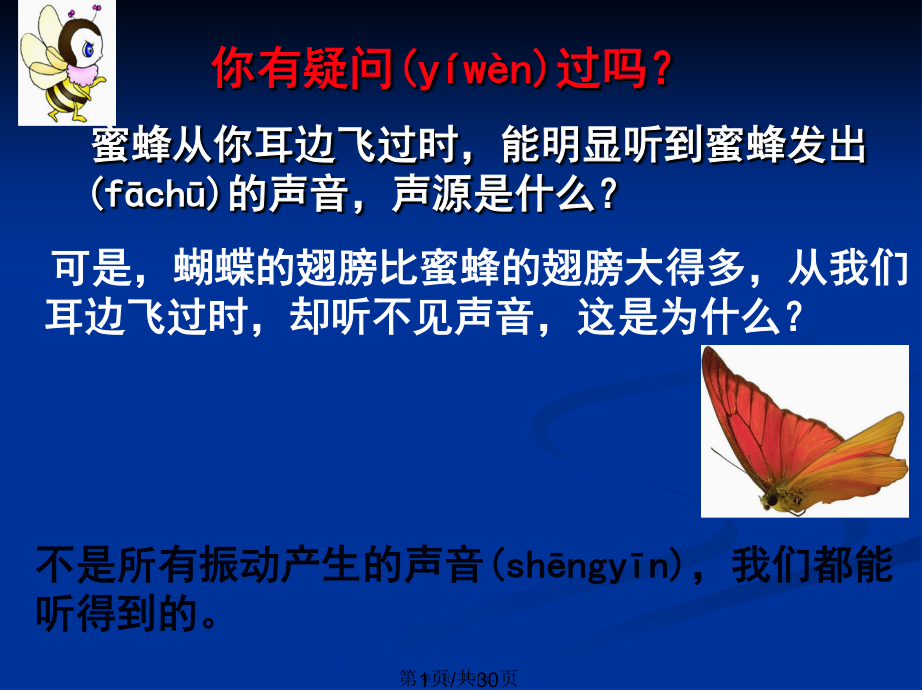 你有疑问(yíwèn)过吗？

蜜蜂从你耳边飞过时，能明显听到蜜蜂发出(fāchū)的声音，声源是什么？

可是，蝴蝶的翅膀比蜜蜂的翅膀大得多，从我们耳边飞过时，却听不见声音，这是为什么？

不是所有振动产生的声音(shēngyīn)，我们都能听得到的。

第1页/共30页